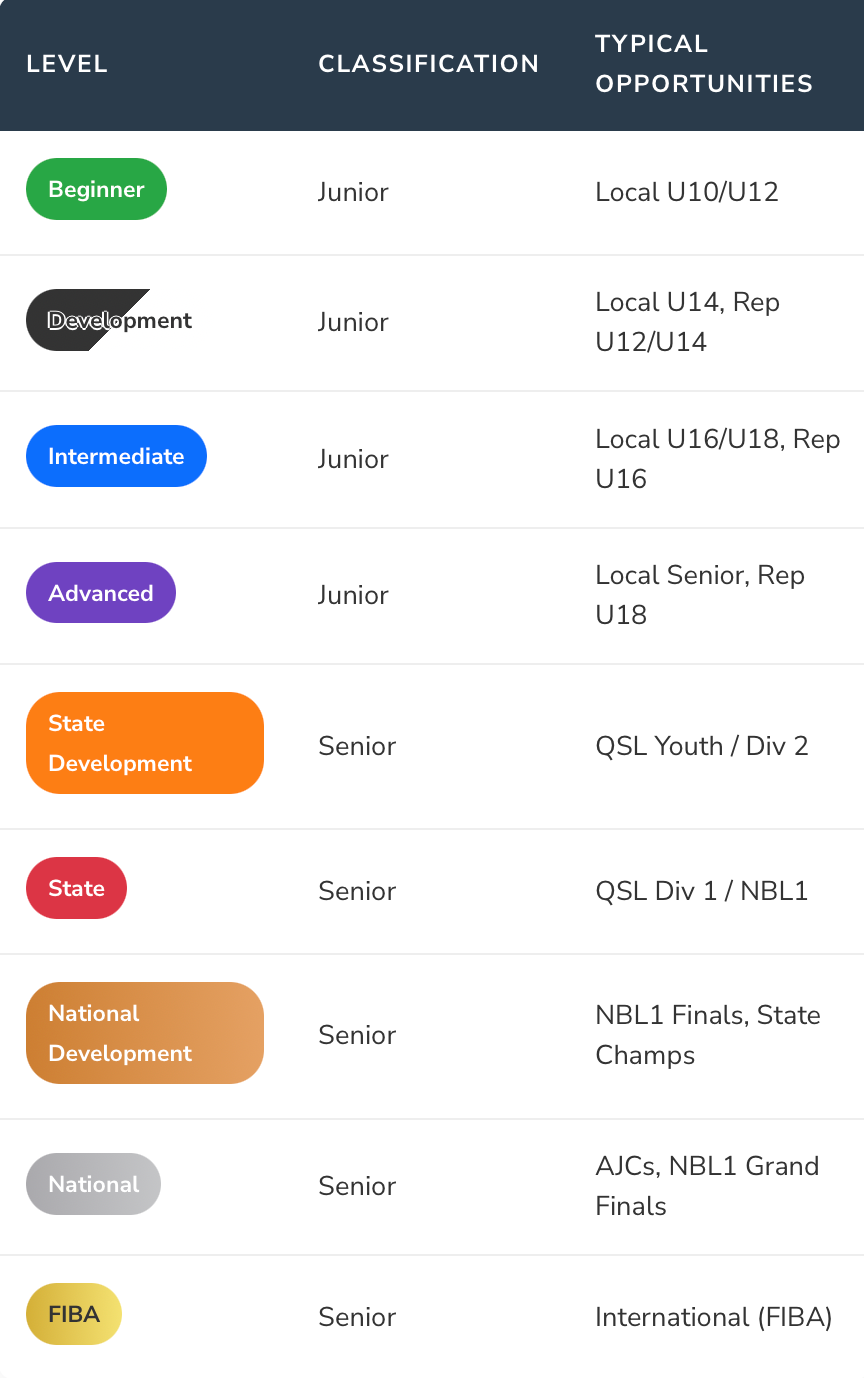 | LEVEL | CLASSIFICATION | TYPICAL OPPORTUNITIES |
|---|---|---|
| Beginner | Junior | Local U10/U12 |
| Development | Junior | Local U14, Rep U12/U14 |
| Intermediate | Junior | Local U16/U18, Rep U16 |
| Advanced | Junior | Local Senior, Rep U18 |
| State Development | Senior | QSL Youth / Div 2 |
| State | Senior | QSL Div 1 / NBL1 |
| National Development | Senior | NBL1 Finals, State Champs |
| National | Senior | AJCs, NBL1 Grand Finals |
| FIBA | Senior | International (FIBA) |